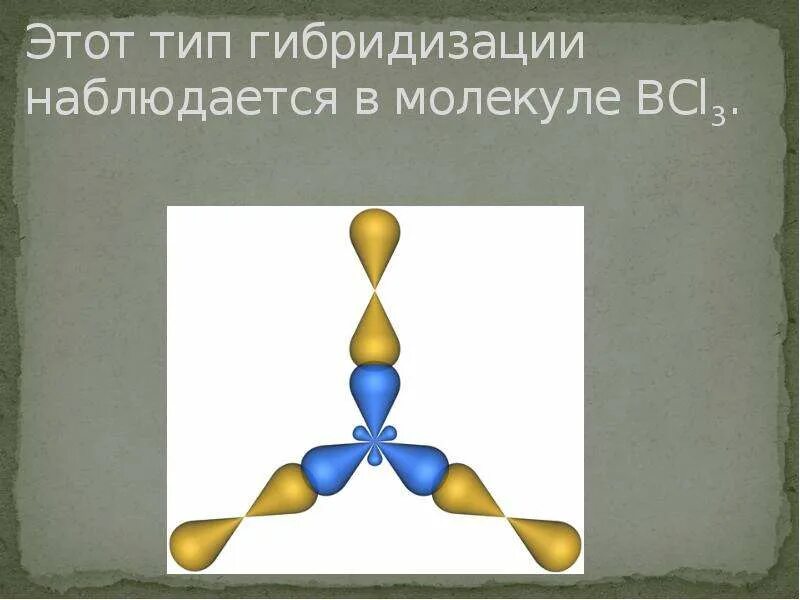 Этот тип гибридизации наблюдается в молекуле $BCl_3$.